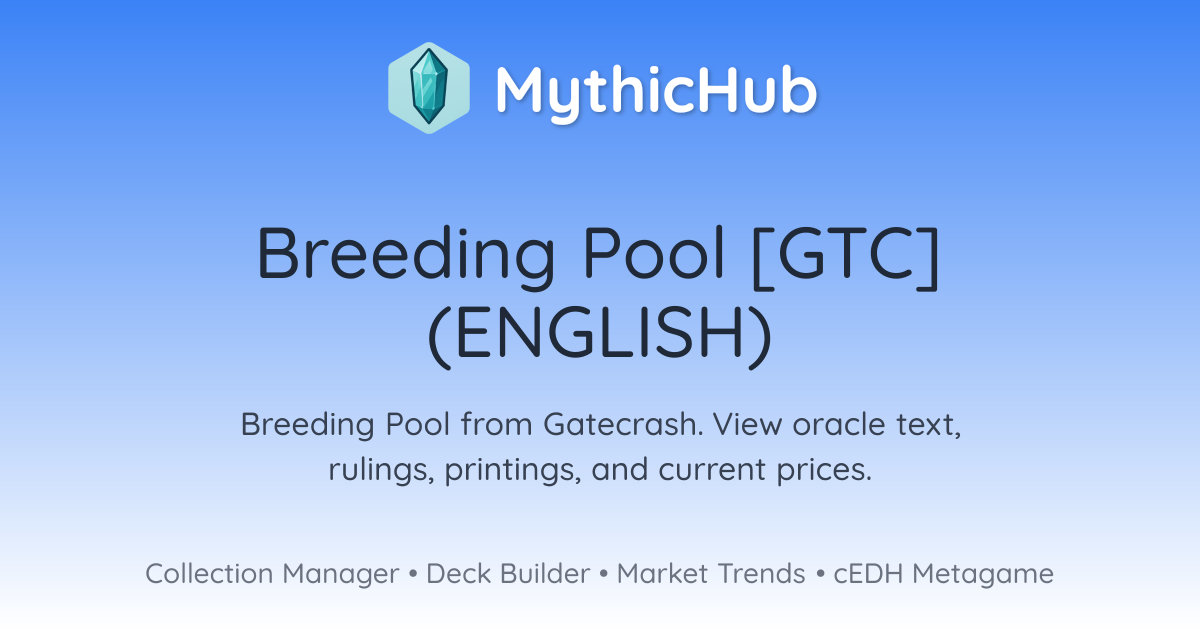 MythicHub

Breeding Pool [GTC] (ENGLISH)

Breeding Pool from Gatecrash. View oracle text, rulings, printings, and current prices.

Collection Manager • Deck Builder • Market Trends • cEDH Metagame